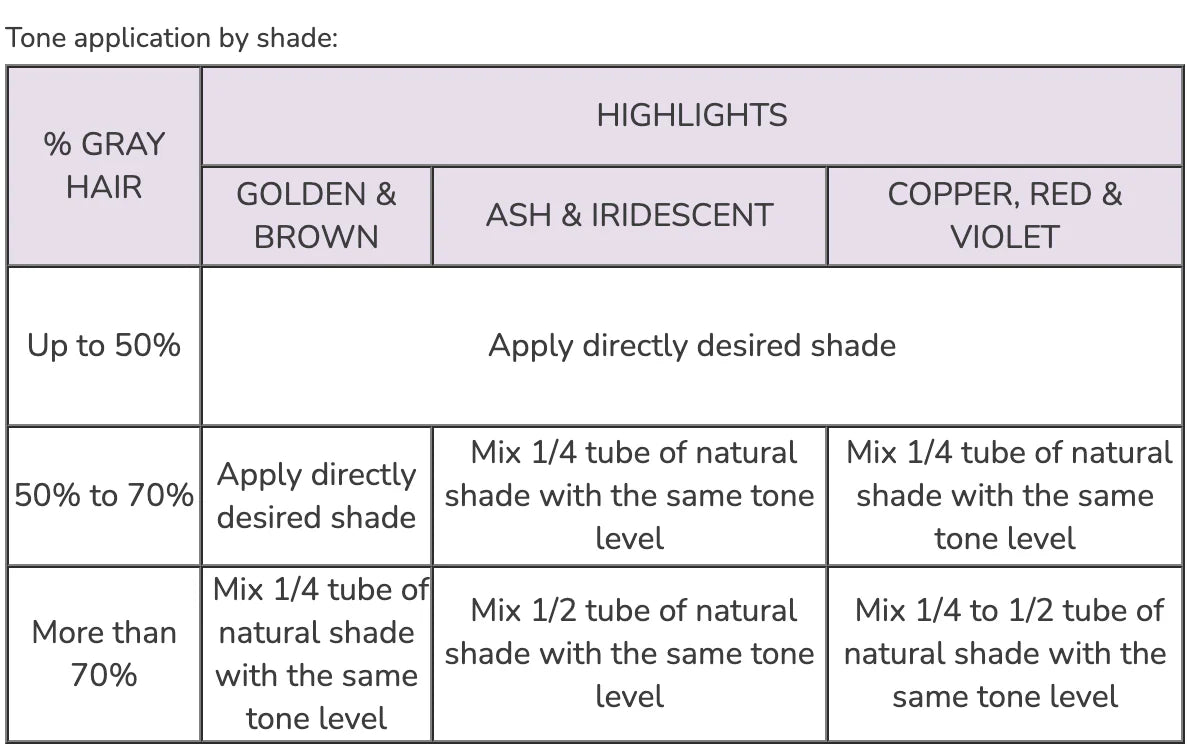 Tone application by shade:

| % GRAY HAIR | HIGHLIGHTS | | |
|---|---|---|---|
| | GOLDEN & BROWN | ASH & IRIDESCENT | COPPER, RED & VIOLET |
| Up to 50% | Apply directly desired shade | | |
| 50% to 70% | Apply directly desired shade | Mix 1/4 tube of natural shade with the same tone level | Mix 1/4 tube of natural shade with the same tone level |
| More than 70% | Mix 1/4 tube of natural shade with the same tone level | Mix 1/2 tube of natural shade with the same tone level | Mix 1/4 to 1/2 tube of natural shade with the same tone level |